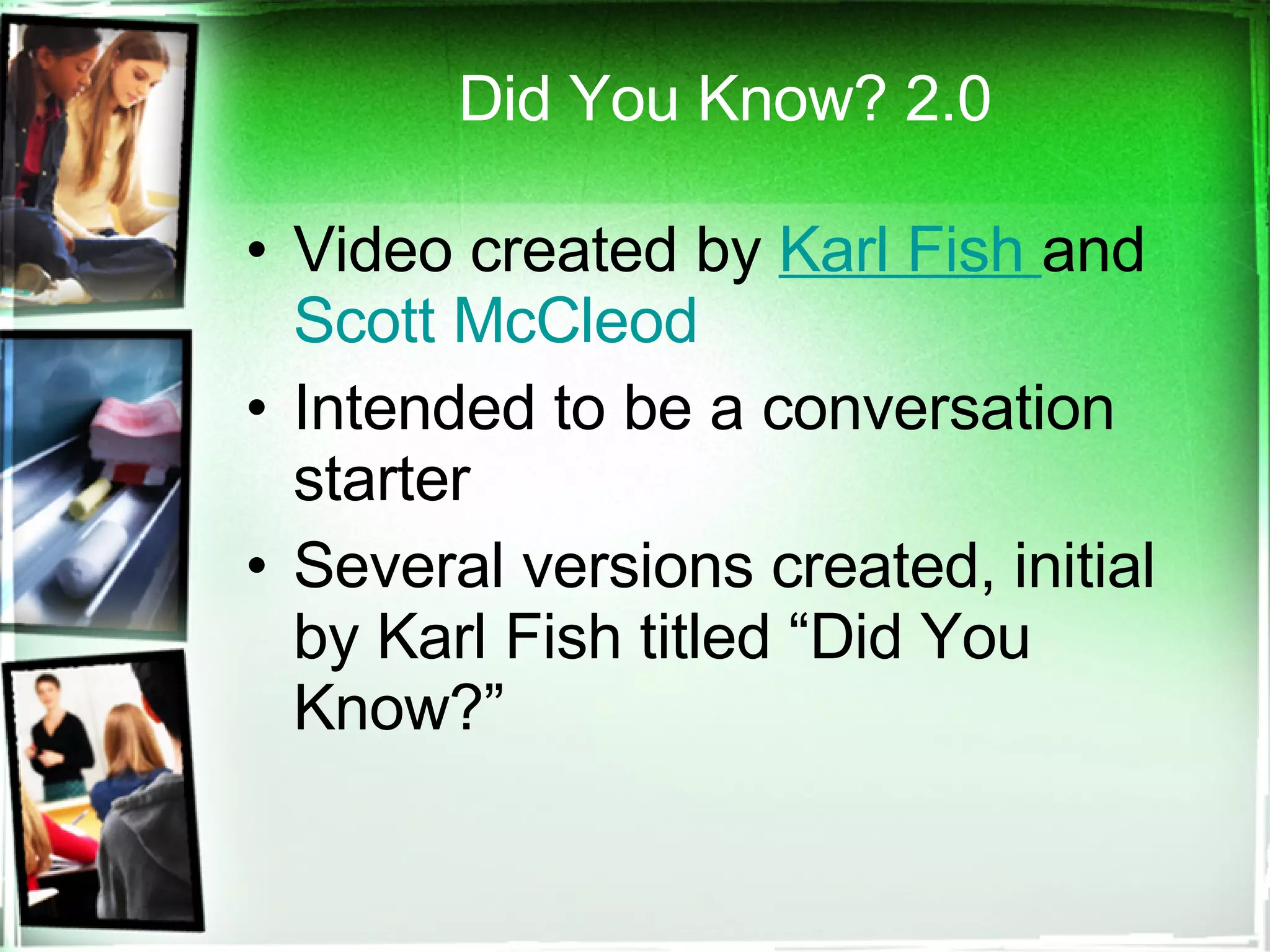 Did You Know? 2.0

• Video created by Karl Fish and Scott McCleod

• Intended to be a conversation starter

• Several versions created, initial by Karl Fish titled “Did You Know?”